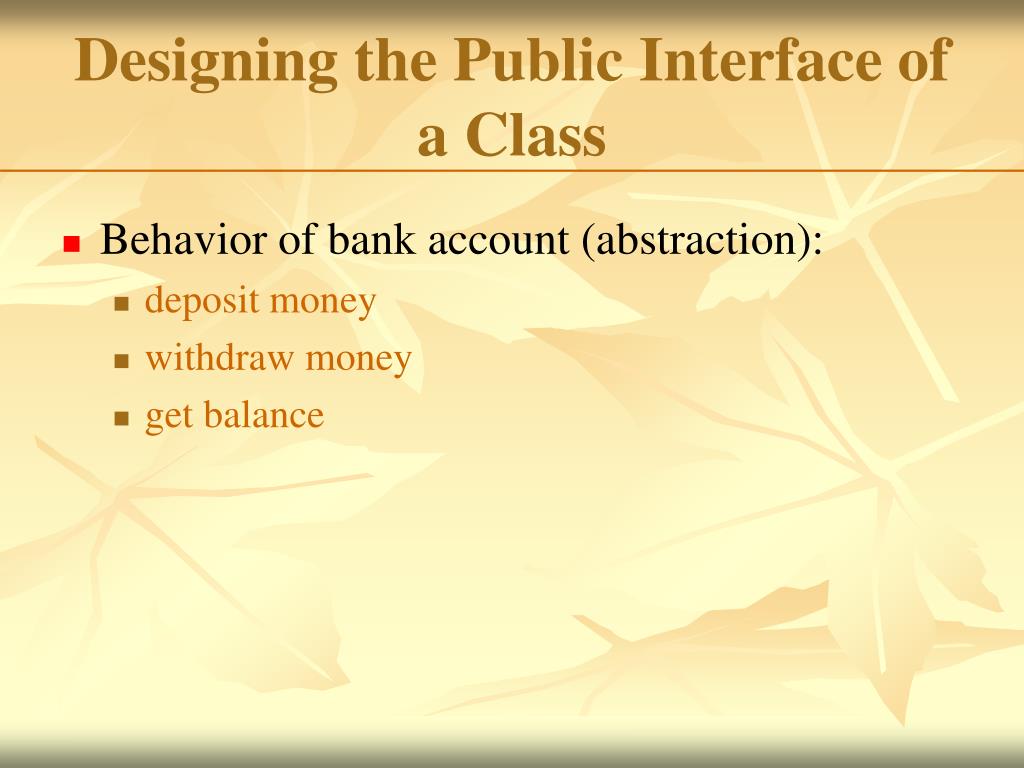 Designing the Public Interface of a Class

Behavior of bank account (abstraction):
deposit money
withdraw money
get balance